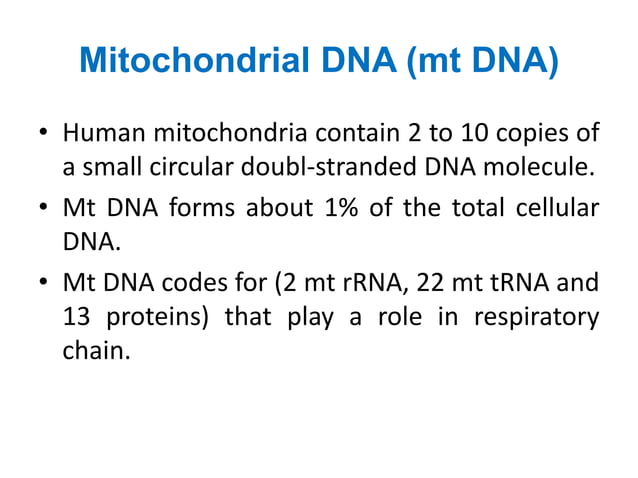 Mitochondrial DNA (mt DNA)

• Human mitochondria contain 2 to 10 copies of a small circular doubl-stranded DNA molecule.

• Mt DNA forms about 1% of the total cellular DNA.

• Mt DNA codes for (2 mt rRNA, 22 mt tRNA and 13 proteins) that play a role in respiratory chain.